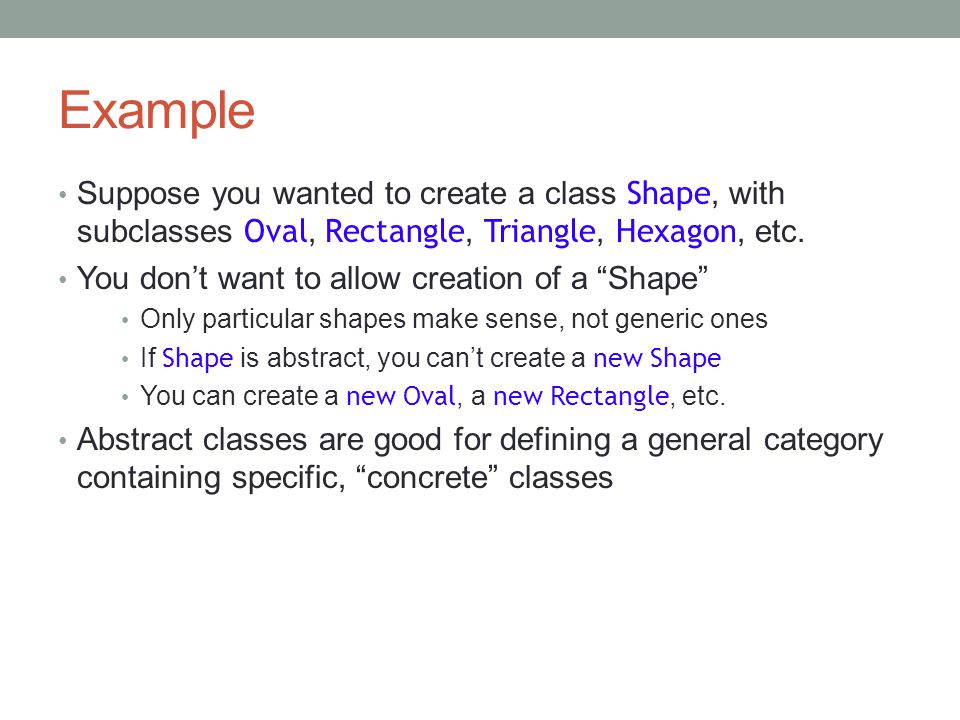 Example

• Suppose you wanted to create a class Shape, with subclasses Oval, Rectangle, Triangle, Hexagon, etc.

• You don’t want to allow creation of a “Shape”

  • Only particular shapes make sense, not generic ones

  • If Shape is abstract, you can’t create a new Shape

  • You can create a new Oval, a new Rectangle, etc.

• Abstract classes are good for defining a general category containing specific, “concrete” classes